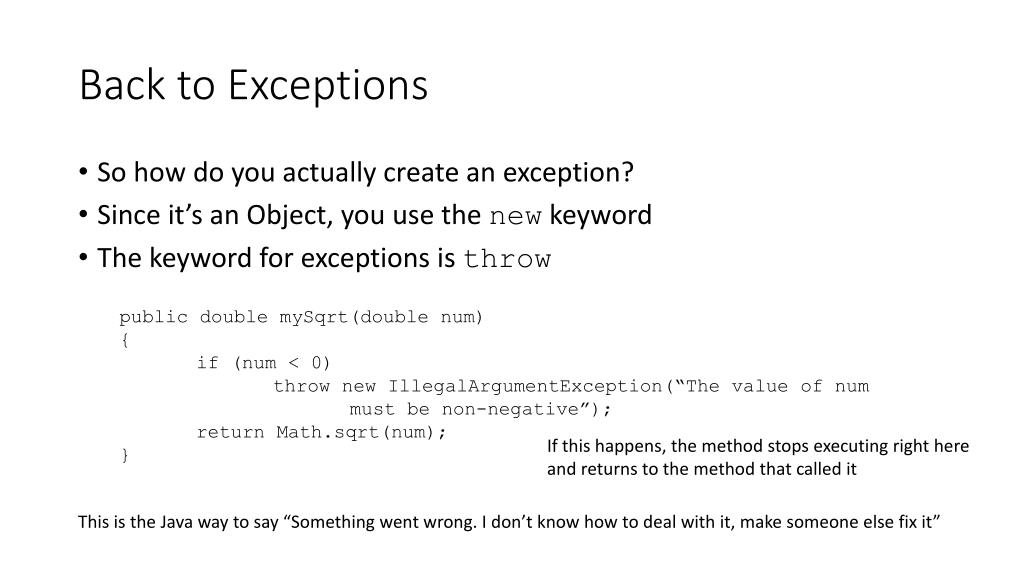 Back to Exceptions

• So how do you actually create an exception?
• Since it’s an Object, you use the new keyword
• The keyword for exceptions is throw

public double mySqrt(double num)
{
	if (num < 0)
		throw new IllegalArgumentException(“The value of num
			must be non-negative”);
	return Math.sqrt(num);
}

If this happens, the method stops executing right here and returns to the method that called it

This is the Java way to say “Something went wrong. I don’t know how to deal with it, make someone else fix it”